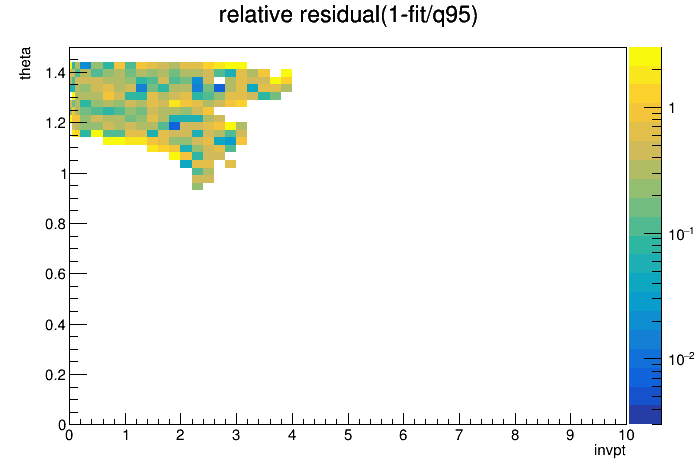 relative residual(1-fit/q95)

theta

1.4
1.2
1
0.8
0.6
0.4
0.2
0

0 1 2 3 4 5 6 7 8 9 10

invpt

1
$10^{-1}$
$10^{-2}$